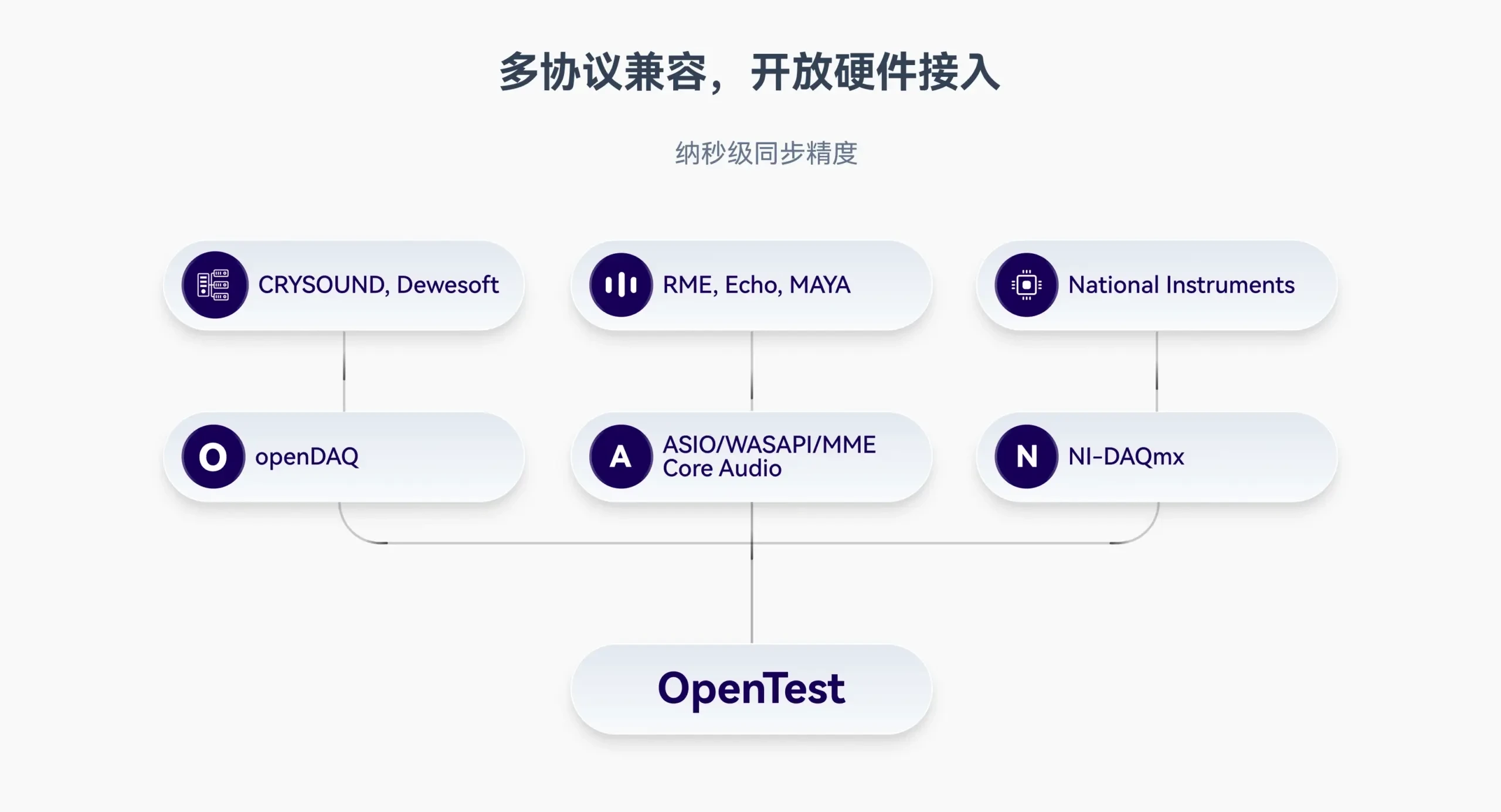 多协议兼容，开放硬件接入

纳秒级同步精度

CRYSOUND, Dewesoft

RME, Echo, MAYA

National Instruments

O openDAQ

A ASIO/WASAPI/MME Core Audio

N NI-DAQmx

OpenTest